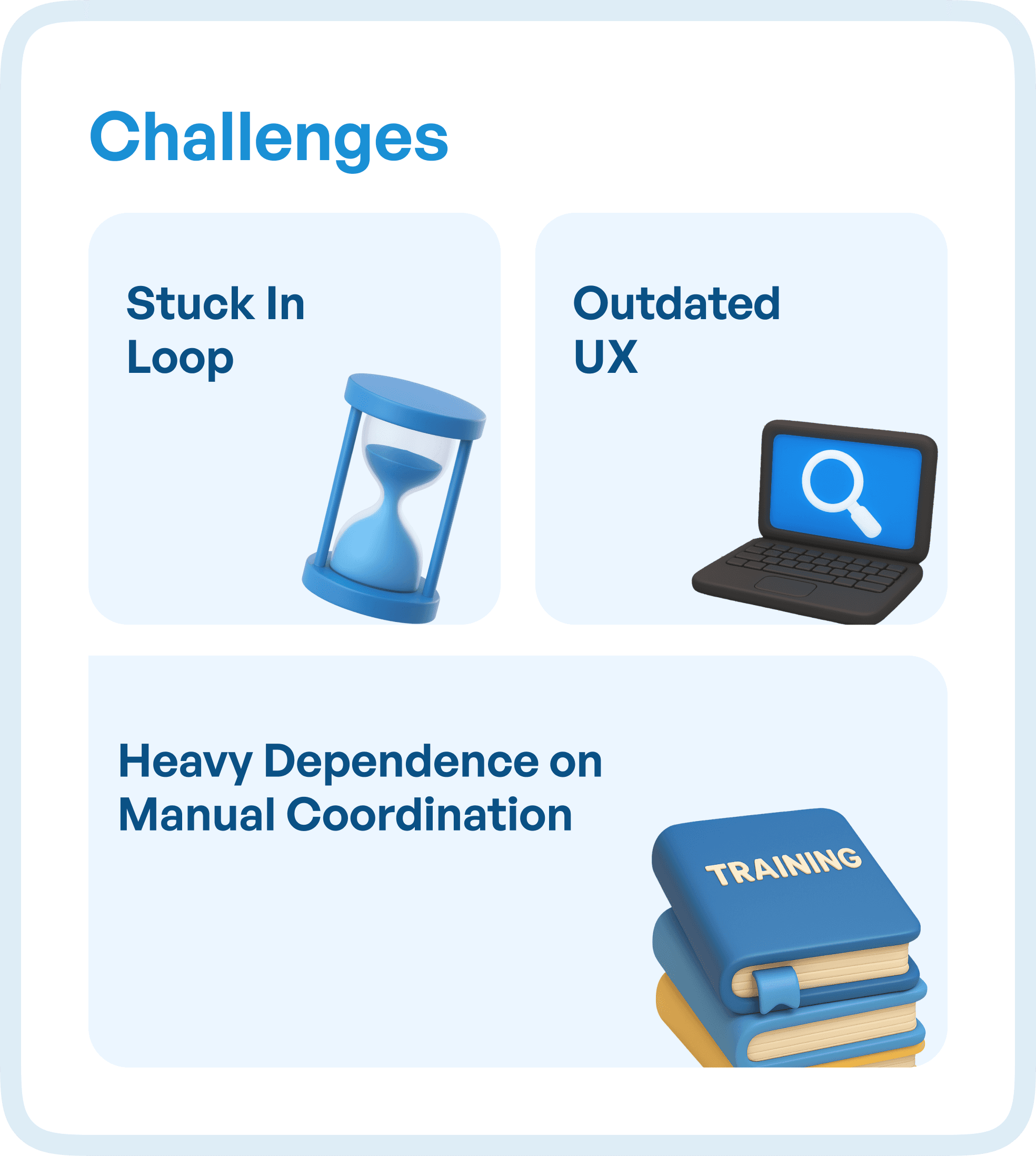 Challenges

Stuck In Loop

Outdated UX

Heavy Dependence on Manual Coordination

TRAINING